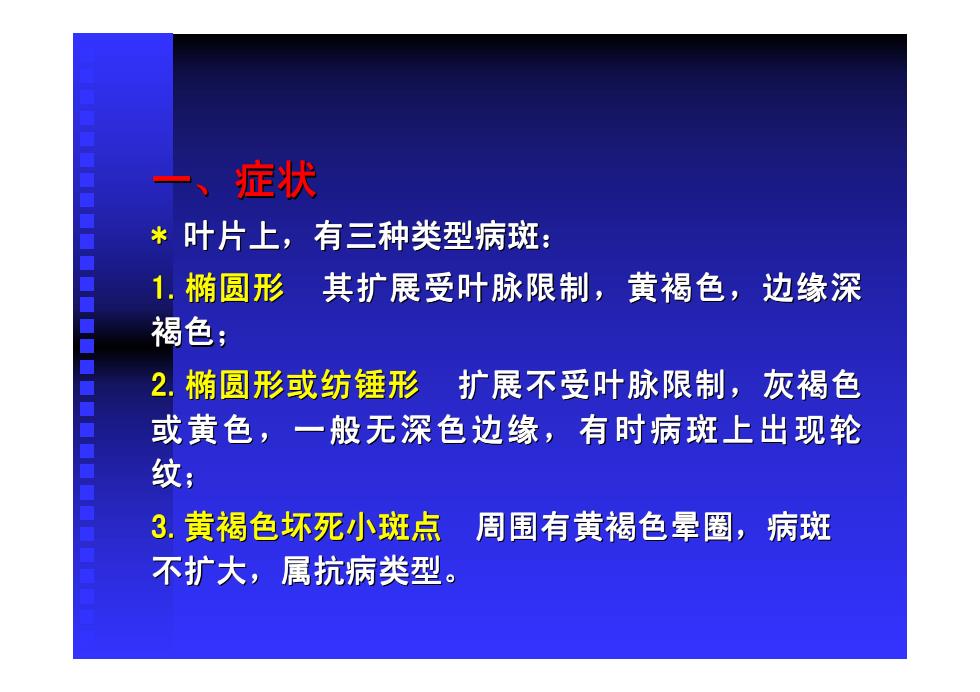 一、症状

* 叶片上，有三种类型病斑：

1. 椭圆形　其扩展受叶脉限制，黄褐色，边缘深褐色；

2. 椭圆形或纺锤形　扩展不受叶脉限制，灰褐色或黄色，一般无深色边缘，有时病斑上出现轮纹；

3. 黄褐色坏死小斑点　周围有黄褐色晕圈，病斑不扩大，属抗病类型。